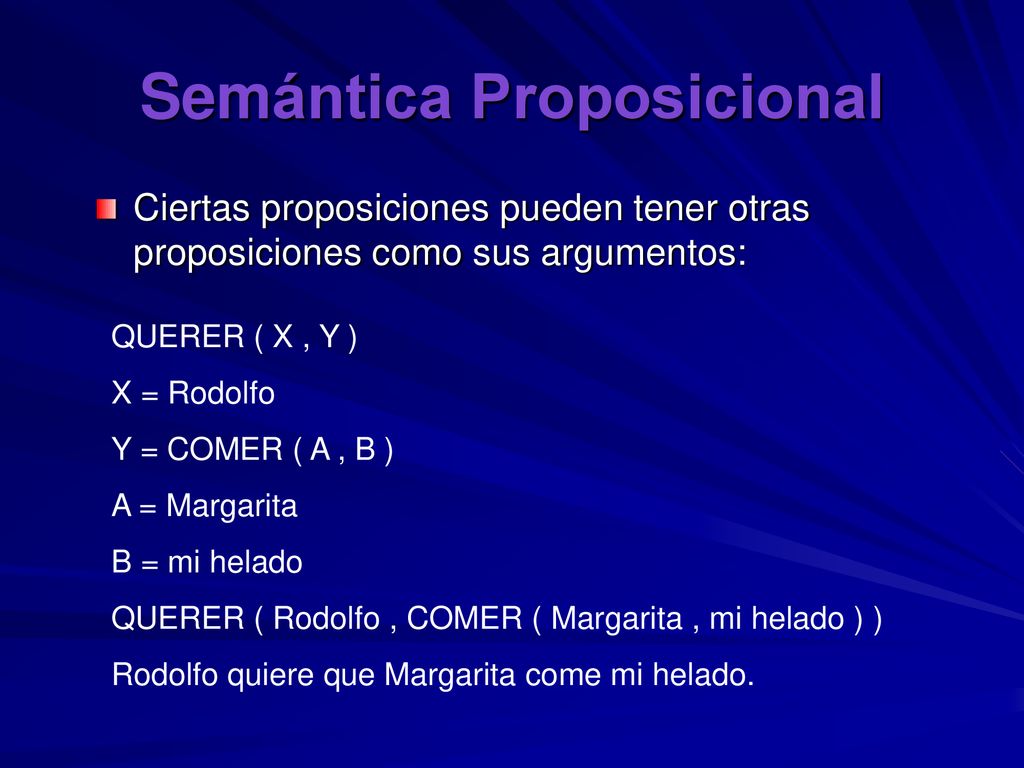 Semántica Proposicional

Ciertas proposiciones pueden tener otras proposiciones como sus argumentos:

QUERER ( X , Y )

X = Rodolfo

Y = COMER ( A , B )

A = Margarita

B = mi helado

QUERER ( Rodolfo , COMER ( Margarita , mi helado ) )

Rodolfo quiere que Margarita come mi helado.